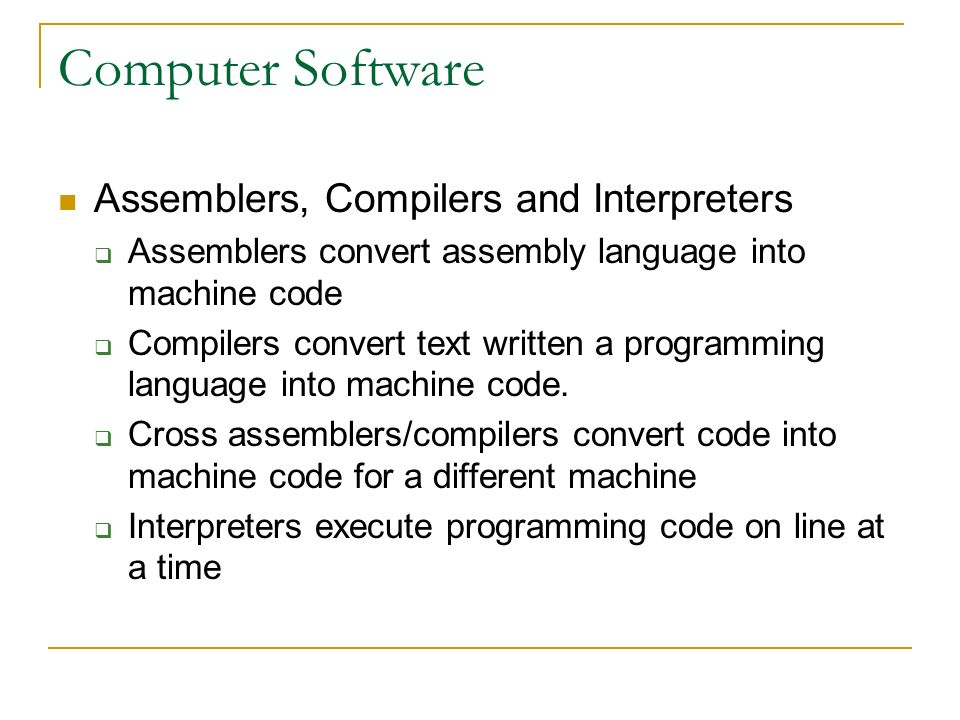 Computer Software

- Assemblers, Compilers and Interpreters
  - Assemblers convert assembly language into machine code
  - Compilers convert text written a programming language into machine code.
  - Cross assemblers/compilers convert code into machine code for a different machine
  - Interpreters execute programming code on line at a time